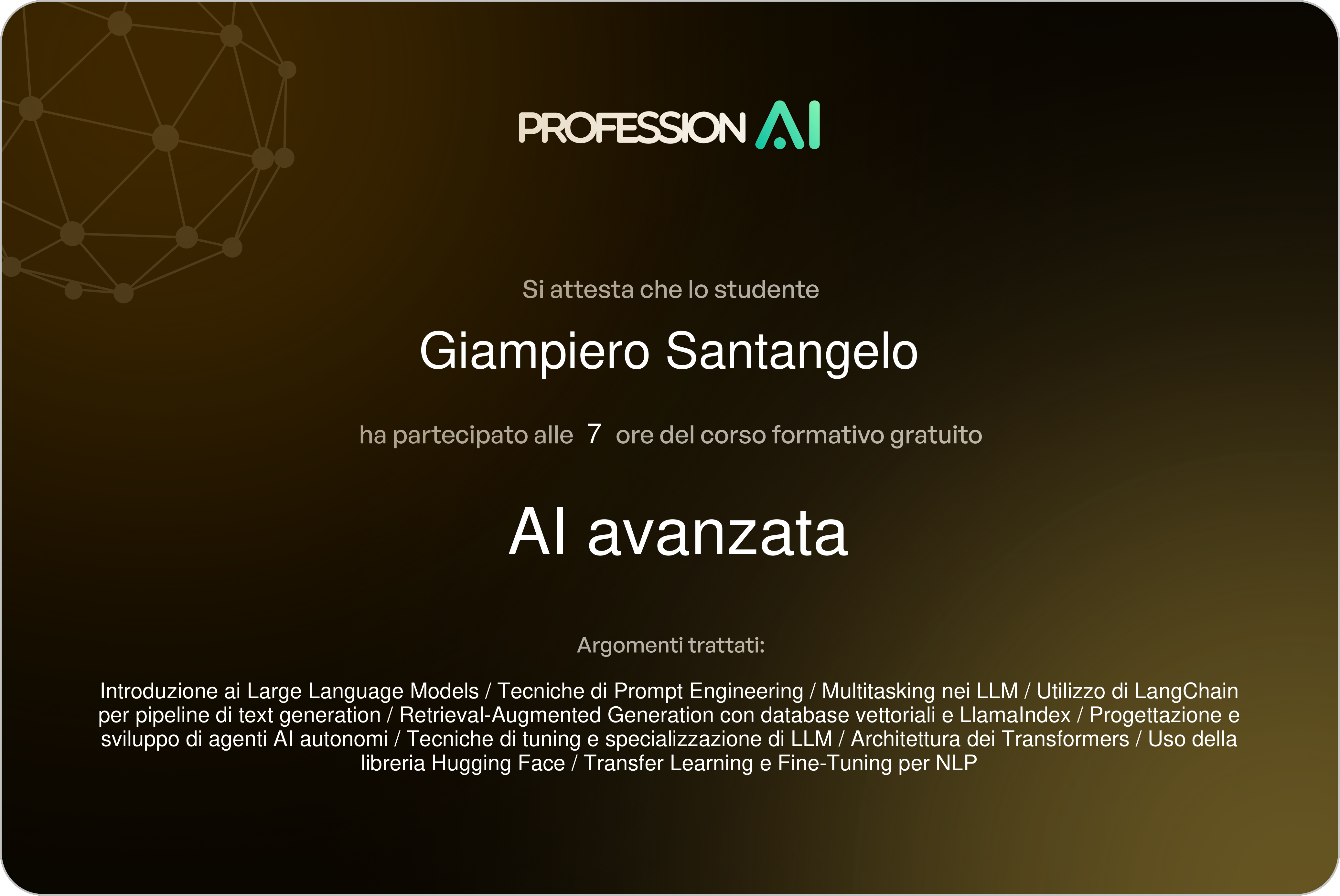 PROFESSION AI

Si attesta che lo studente

Giampiero Santangelo

ha partecipato alle 7 ore del corso formativo gratuito

AI avanzata

Argomenti trattati:

Introduzione ai Large Language Models / Tecniche di Prompt Engineering / Multitasking nei LLM / Utilizzo di LangChain per pipeline di text generation / Retrieval-Augmented Generation con database vettoriali e LlamaIndex / Progettazione e sviluppo di agenti AI autonomi / Tecniche di tuning e specializzazione di LLM / Architettura dei Transformers / Uso della libreria Hugging Face / Transfer Learning e Fine-Tuning per NLP